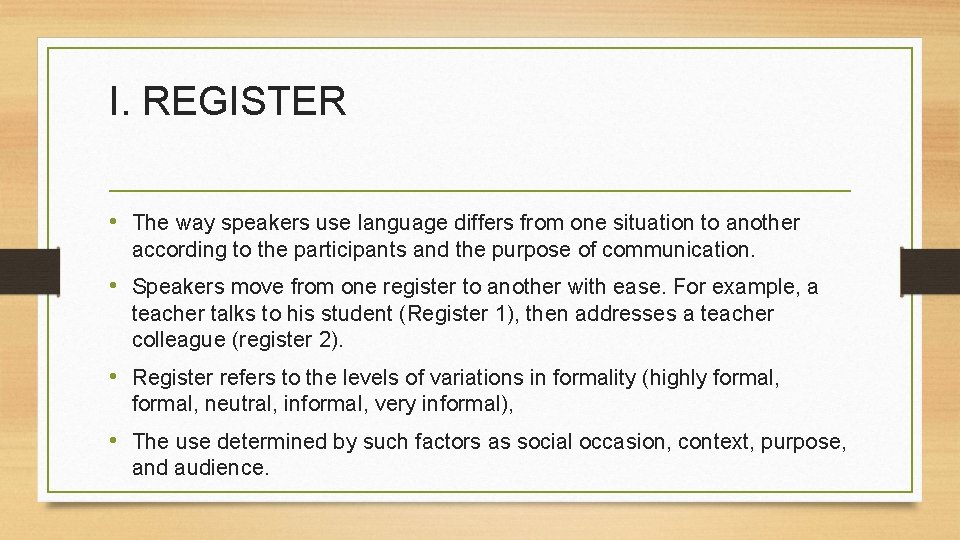 I. REGISTER

• The way speakers use language differs from one situation to another according to the participants and the purpose of communication.

• Speakers move from one register to another with ease. For example, a teacher talks to his student (Register 1), then addresses a teacher colleague (register 2).

• Register refers to the levels of variations in formality (highly formal, formal, neutral, informal, very informal),

• The use determined by such factors as social occasion, context, purpose, and audience.